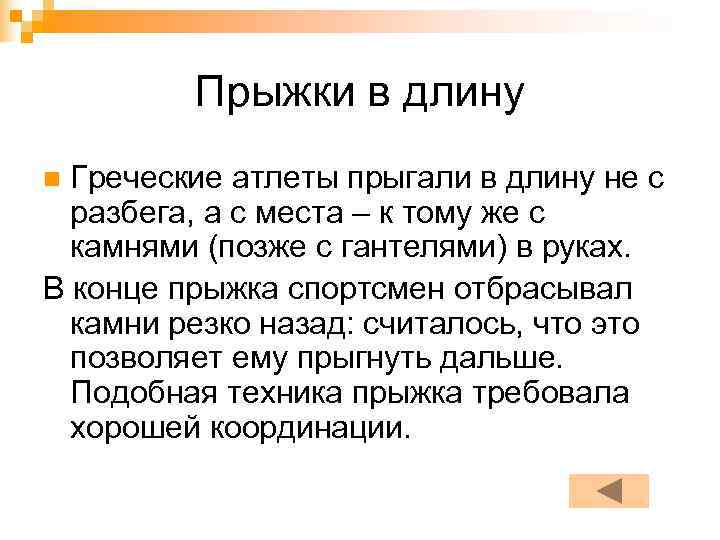 Прыжки в длину

Греческие атлеты прыгали в длину не с разбега, а с места – к тому же с камнями (позже с гантелями) в руках.

В конце прыжка спортсмен отбрасывал камни резко назад: считалось, что это позволяет ему прыгнуть дальше. Подобная техника прыжка требовала хорошей координации.